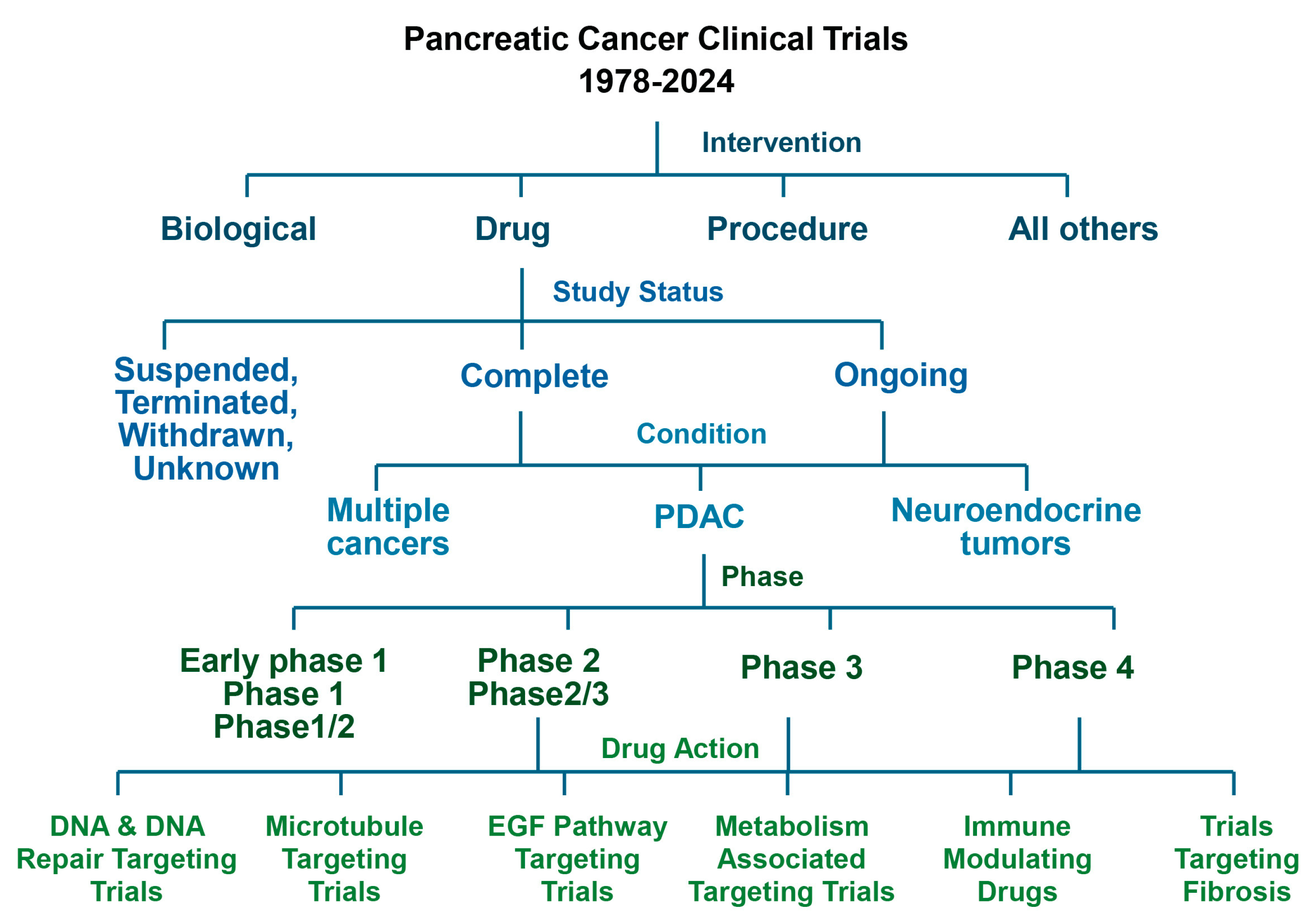 Pancreatic Cancer Clinical Trials
1978-2024

Intervention

Biological

Drug

Procedure

All others

Study Status

Suspended, Terminated, Withdrawn, Unknown

Complete

Ongoing

Condition

Multiple cancers

PDAC

Neuroendocrine tumors

Phase

Early phase 1
Phase 1
Phase1/2

Phase 2
Phase2/3

Phase 3

Phase 4

Drug Action

DNA & DNA Repair Targeting Trials

Microtubule Targeting Trials

EGF Pathway Targeting Trials

Metabolism Associated Targeting Trials

Immune Modulating Drugs

Trials Targeting Fibrosis